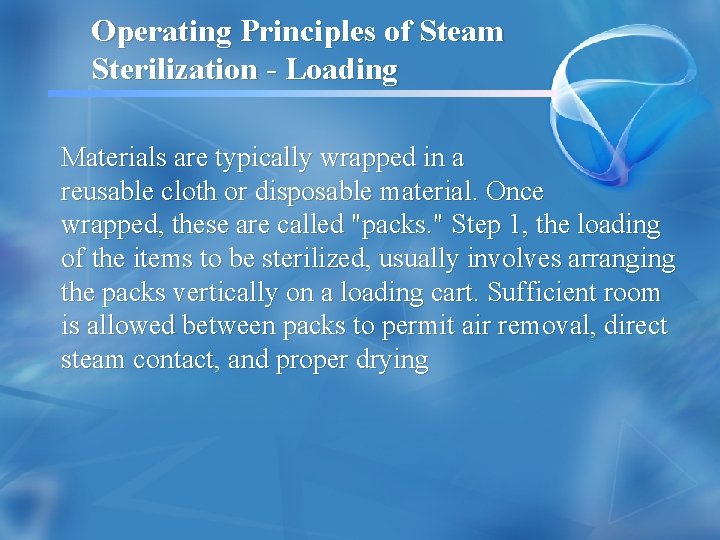 Operating Principles of Steam Sterilization - Loading

Materials are typically wrapped in a reusable cloth or disposable material. Once wrapped, these are called "packs." Step 1, the loading of the items to be sterilized, usually involves arranging the packs vertically on a loading cart. Sufficient room is allowed between packs to permit air removal, direct steam contact, and proper drying